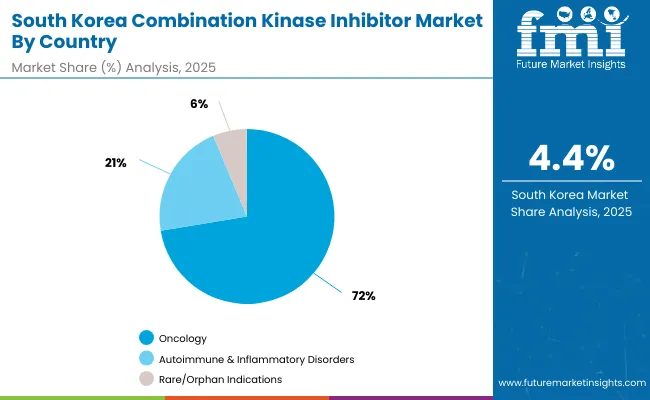 South Korea Combination Kinase Inhibitor Market By Country

Market Share (%) Analysis, 2025

6%

21%

72%

Oncology

Autoimmune & Inflammatory Disorders

Rare/Orphan Indications

fmi
Future Market Insights

4.4%

South Korea Market Share Analysis, 2025

www.futuremarketinsights.com